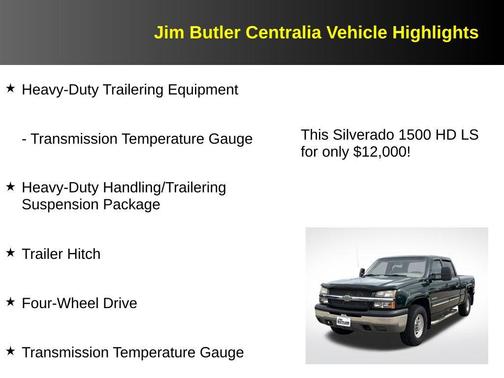 Jim Butler Centralia Vehicle Highlights

★ Heavy-Duty Trailering Equipment

- Transmission Temperature Gauge

★ Heavy-Duty Handling/Trailering Suspension Package

★ Trailer Hitch

★ Four-Wheel Drive

★ Transmission Temperature Gauge

This Silverado 1500 HD LS for only $12,000!